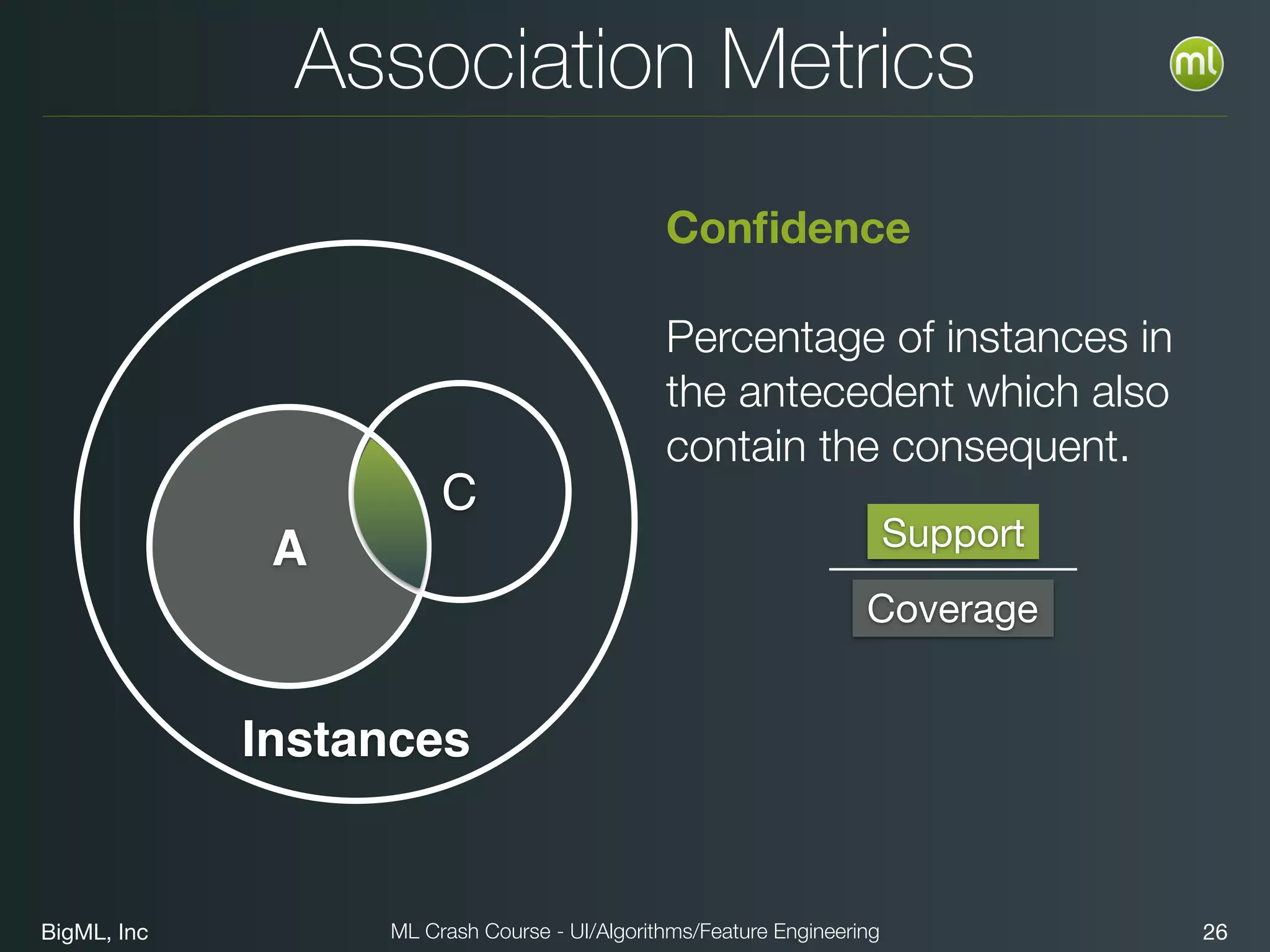 Association Metrics

ml

A

C

Instances

Confidence

Percentage of instances in the antecedent which also contain the consequent.

$\frac{\text{Support}}{\text{Coverage}}$

BigML, Inc

ML Crash Course - UI/Algorithms/Feature Engineering

26